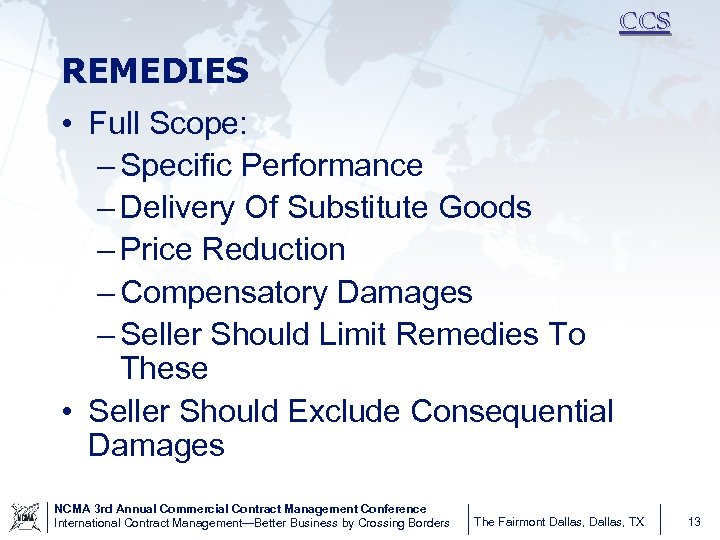 CCS

REMEDIES

• Full Scope:
 – Specific Performance
 – Delivery Of Substitute Goods
 – Price Reduction
 – Compensatory Damages
 – Seller Should Limit Remedies To These
• Seller Should Exclude Consequential Damages

NCMA

NCMA 3rd Annual Commercial Contract Management Conference
International Contract Management—Better Business by Crossing Borders

The Fairmont Dallas, Dallas, TX

13